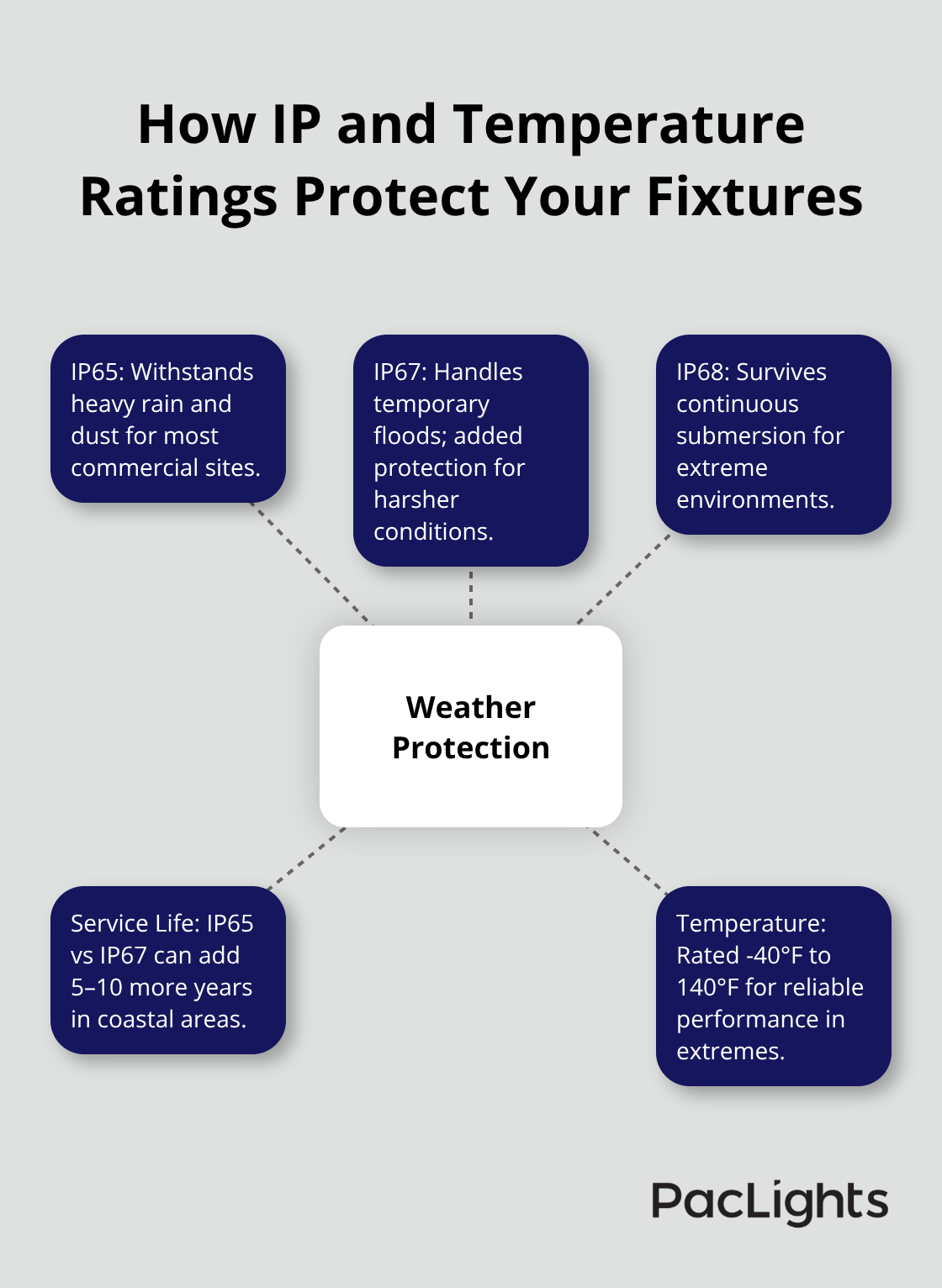 How IP and Temperature Ratings Protect Your Fixtures

IP65: Withstands heavy rain and dust for most commercial sites.

IP67: Handles temporary floods; added protection for harsher conditions.

IP68: Survives continuous submersion for extreme environments.

Weather Protection

Service Life: IP65 vs IP67 can add 5–10 more years in coastal areas.

Temperature: Rated -40°F to 140°F for reliable performance in extremes.

PacLights